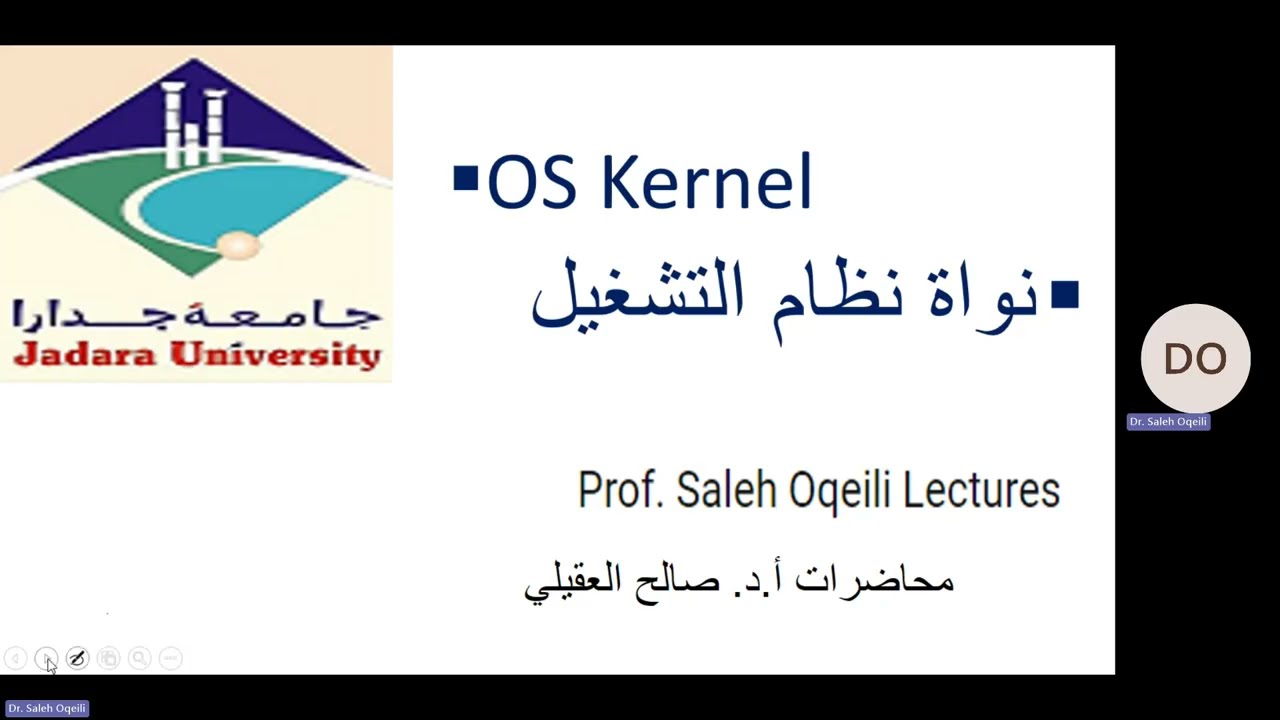 جامعة جدارا
Jadara University

▪OS Kernel

▪نواة نظام التشغيل

Prof. Saleh Oqeili Lectures

محاضرات أ.د. صالح العقيلي

DO
Dr. Saleh Oqeili

Dr. Saleh Oqeili